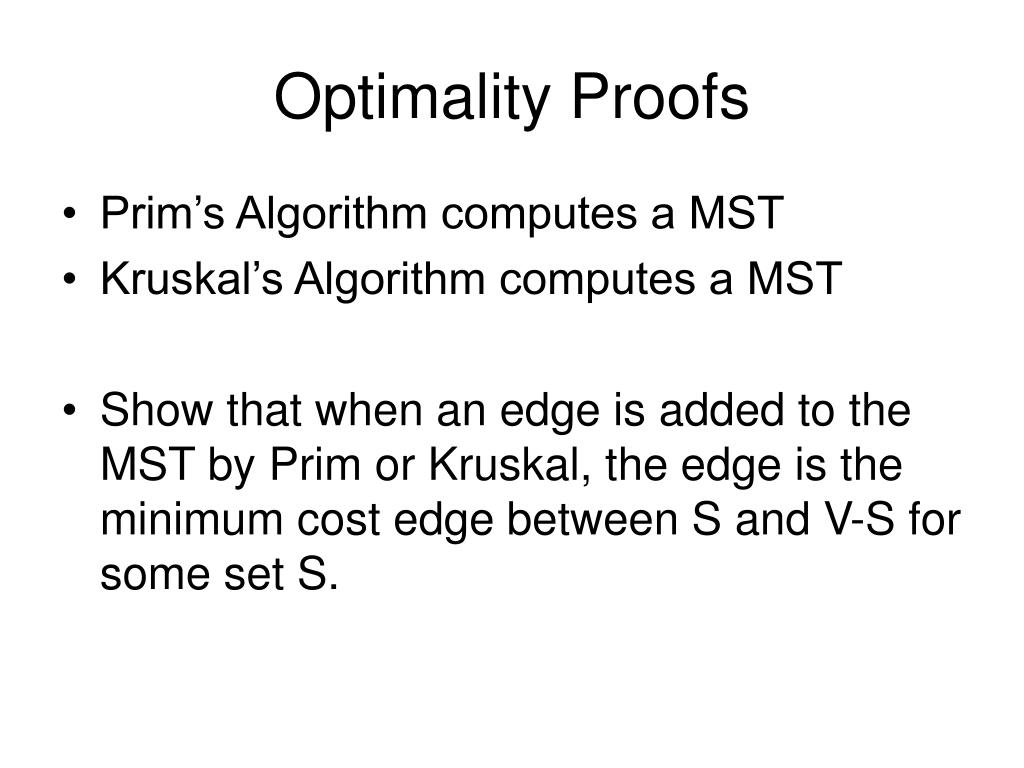 Optimality Proofs

• Prim’s Algorithm computes a MST
• Kruskal’s Algorithm computes a MST

• Show that when an edge is added to the MST by Prim or Kruskal, the edge is the minimum cost edge between S and V-S for some set S.